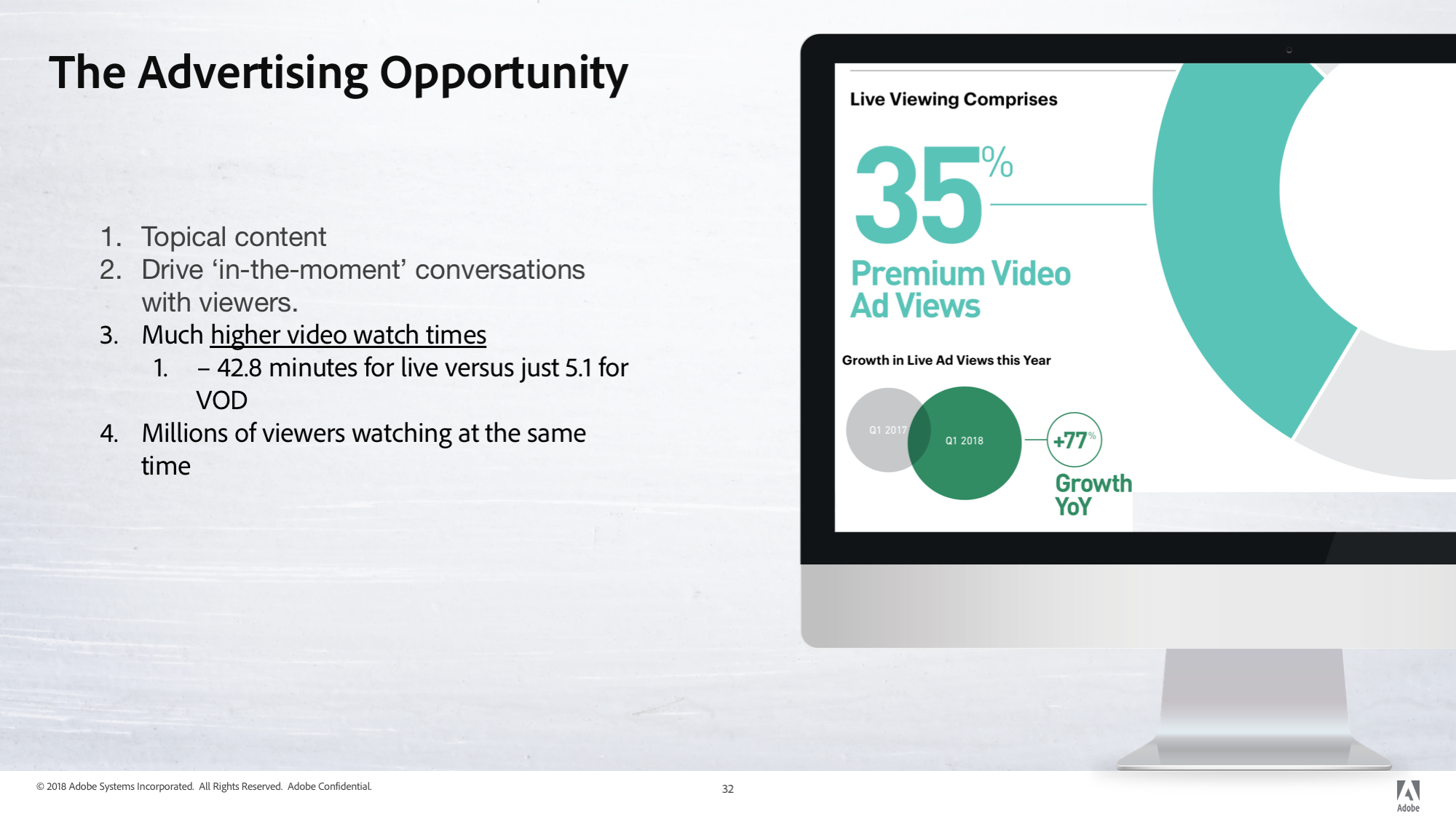 The Advertising Opportunity

1. Topical content
2. Drive ‘in-the-moment’ conversations with viewers.
3. Much higher video watch times
   1. – 42.8 minutes for live versus just 5.1 for VOD
4. Millions of viewers watching at the same time

Live Viewing Comprises

35%

Premium Video Ad Views

Growth in Live Ad Views this Year

Q1 2017

Q1 2018

+77%

Growth YoY

© 2018 Adobe Systems Incorporated. All Rights Reserved. Adobe Confidential.

32

Adobe